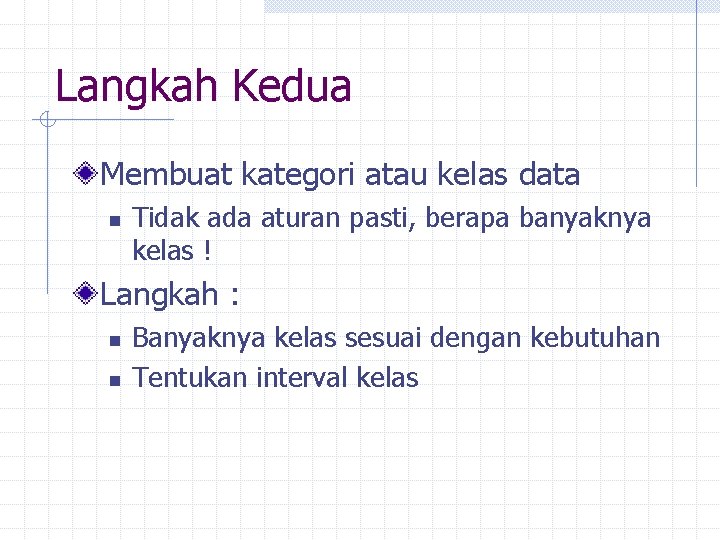 Langkah Kedua

Membuat kategori atau kelas data

Tidak ada aturan pasti, berapa banyaknya kelas !

Langkah :

Banyaknya kelas sesuai dengan kebutuhan

Tentukan interval kelas